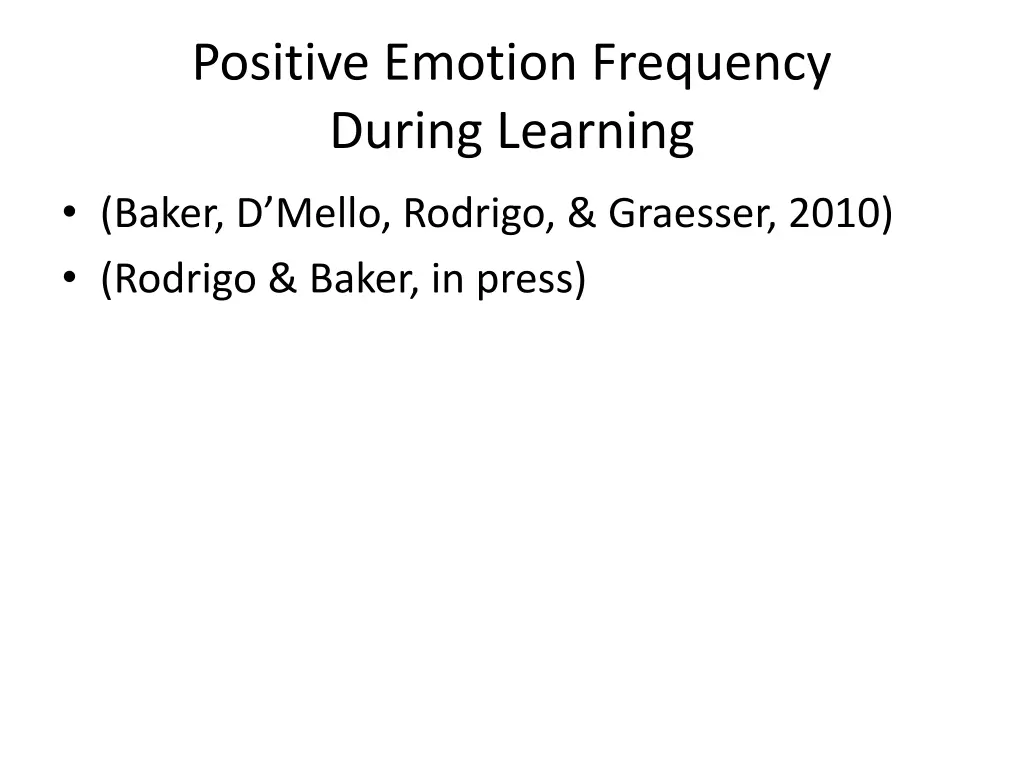 Positive Emotion Frequency
During Learning

• (Baker, D’Mello, Rodrigo, & Graesser, 2010)
• (Rodrigo & Baker, in press)